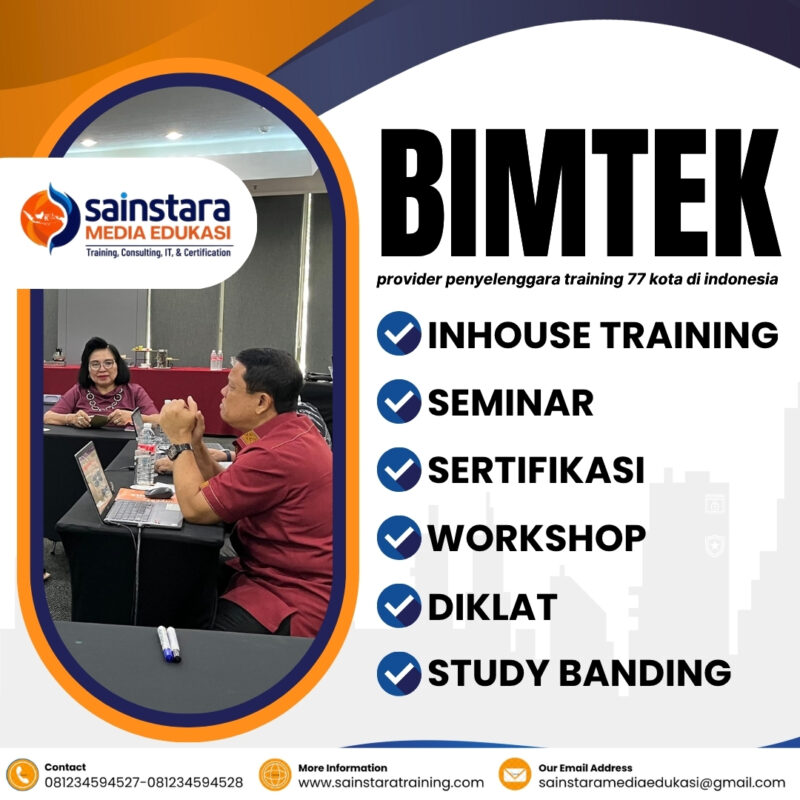 sainstara
MEDIA EDUKASI
Training, Consulting, IT, & Certification

BIMTEK
provider penyelenggara training 77 kota di indonesia

INHOUSE TRAINING
SEMINAR
SERTIFIKASI
WORKSHOP
DIKLAT
STUDY BANDING

Contact
081234594527-081234594528

More Information
www.sainstaratraining.com

Our Email Address
sainstaramediaedukasi@gmail.com